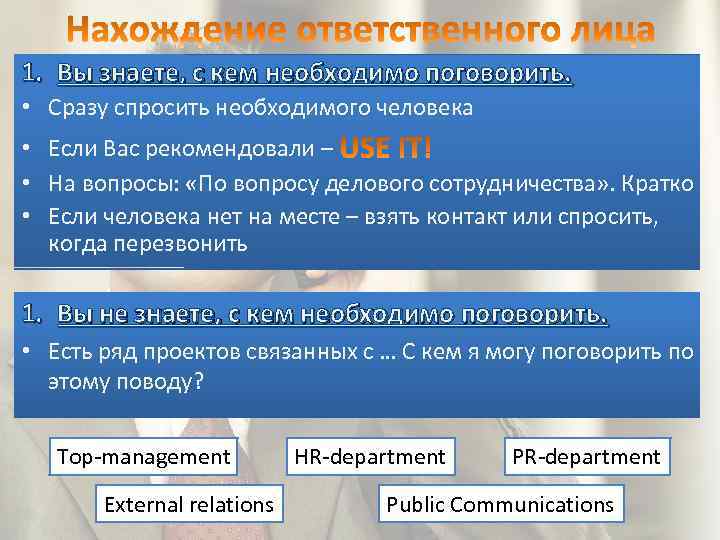 Нахождение ответственного лица

1. Вы знаете, с кем необходимо поговорить.

• Сразу спросить необходимого человека
• Если Вас рекомендовали – USE IT!
• На вопросы: «По вопросу делового сотрудничества». Кратко
• Если человека нет на месте – взять контакт или спросить, когда перезвонить

1. Вы не знаете, с кем необходимо поговорить.

• Есть ряд проектов связанных с … С кем я могу поговорить по этому поводу?

Top-management

HR-department

PR-department

External relations

Public Communications